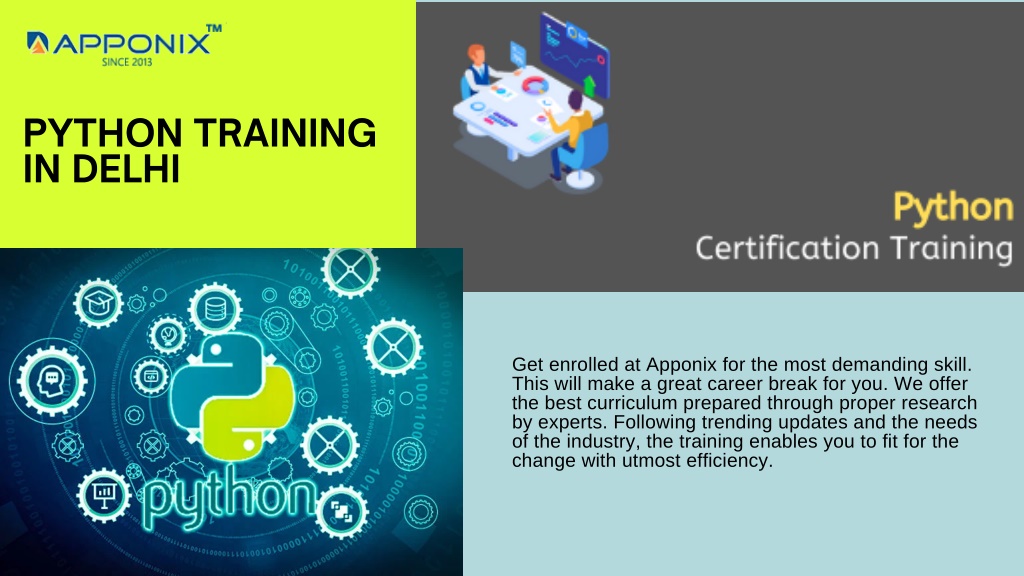 APPONIX™
SINCE 2013

PYTHON TRAINING IN DELHI

Python
Certification Training

python

Get enrolled at Apponix for the most demanding skill. This will make a great career break for you. We offer the best curriculum prepared through proper research by experts. Following trending updates and the needs of the industry, the training enables you to fit for the change with utmost efficiency.